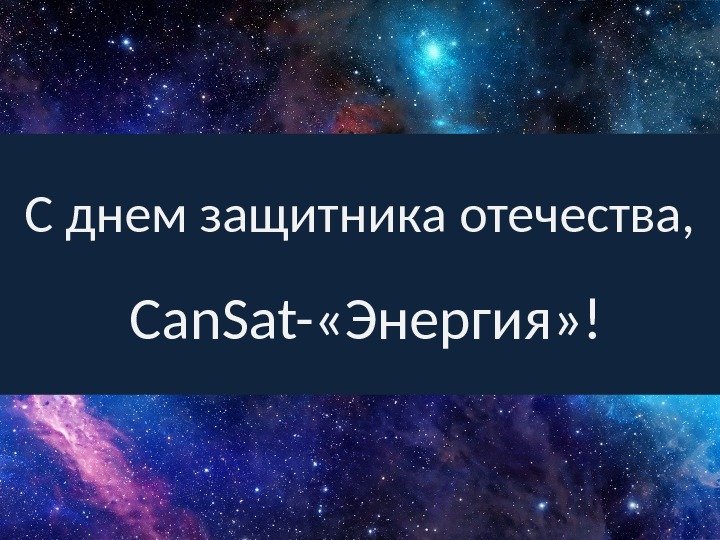 С днем защитника отечества,

CanSat-«Энергия»!